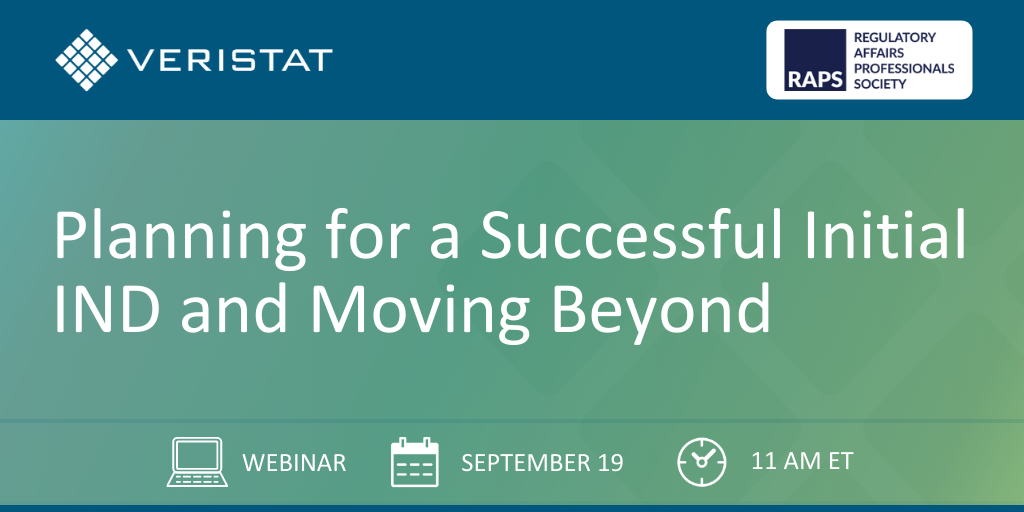 VERISTAT

RAPS REGULATORY AFFAIRS PROFESSIONALS SOCIETY

Planning for a Successful Initial IND and Moving Beyond

WEBINAR

SEPTEMBER 19

11 AM ET